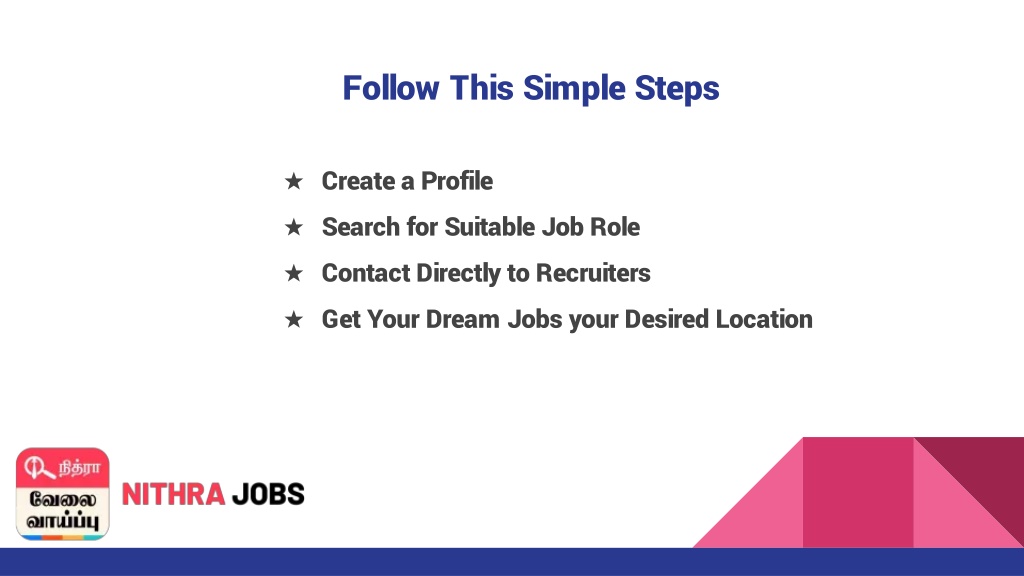 Follow This Simple Steps

★ Create a Profile
★ Search for Suitable Job Role
★ Contact Directly to Recruiters
★ Get Your Dream Jobs your Desired Location

நித்ரா
வேலை
வாய்ப்பு

NITHRA JOBS